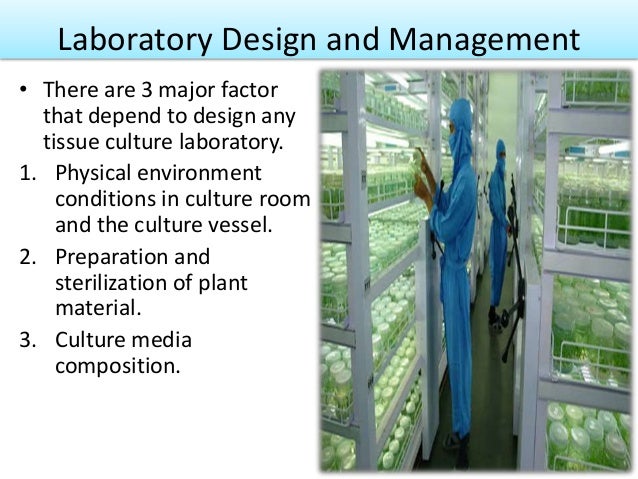 Laboratory Design and Management

• There are 3 major factor that depend to design any tissue culture laboratory.

1. Physical environment conditions in culture room and the culture vessel.

2. Preparation and sterilization of plant material.

3. Culture media composition.